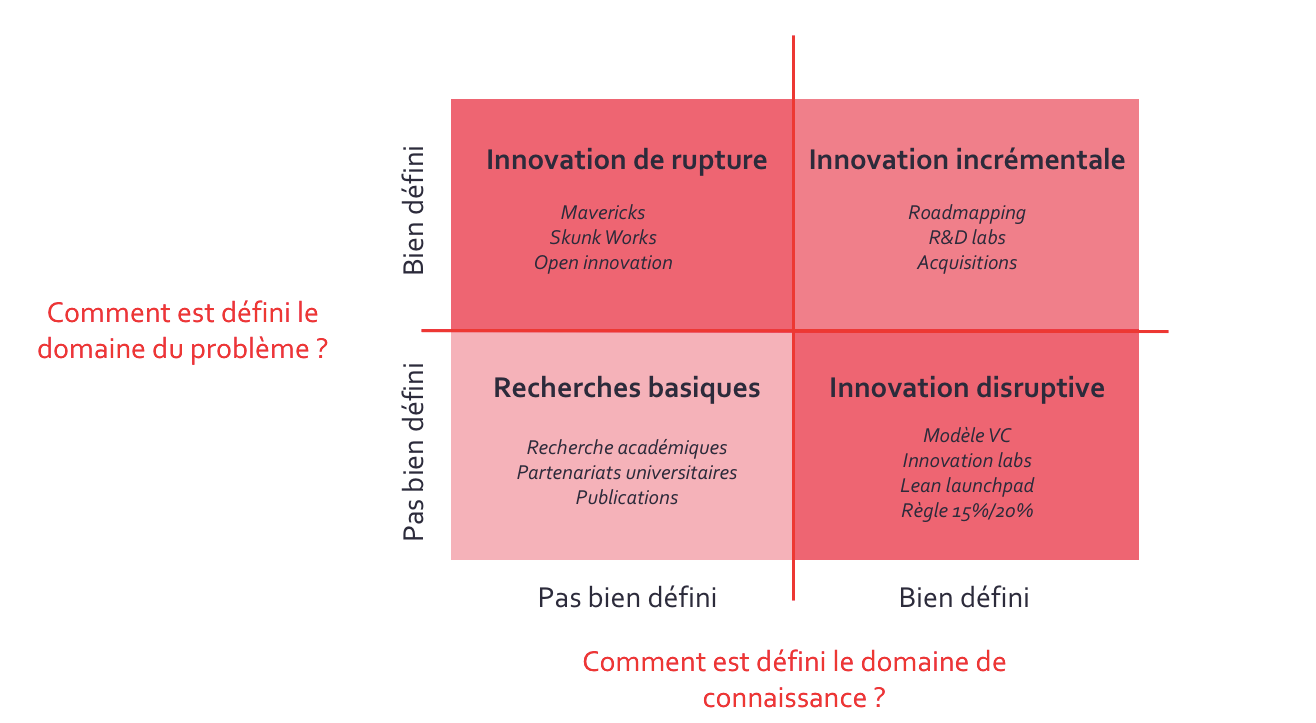 Comment est défini le domaine du problème ?

Bien défini

Pas bien défini

Innovation de rupture

Mavericks
Skunk Works
Open innovation

Innovation incrémentale

Roadmapping
R&D labs
Acquisitions

Recherches basiques

Recherche académiques
Partenariats universitaires
Publications

Innovation disruptive

Modèle VC
Innovation labs
Lean launchpad
Règle 15%/20%

Pas bien défini

Bien défini

Comment est défini le domaine de connaissance ?